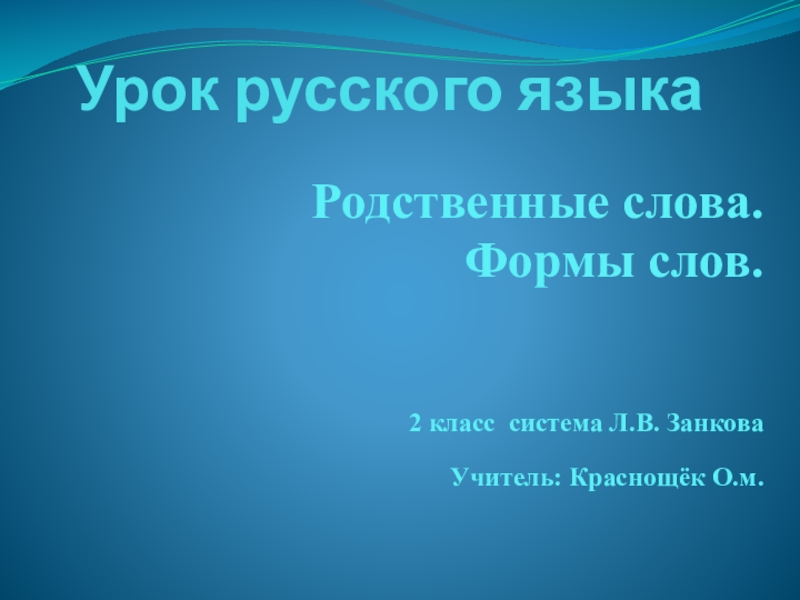 Урок русского языка

Родственные слова.
Формы слов.

2 класс система Л.В. Занкова

Учитель: Краснощёк О.м.